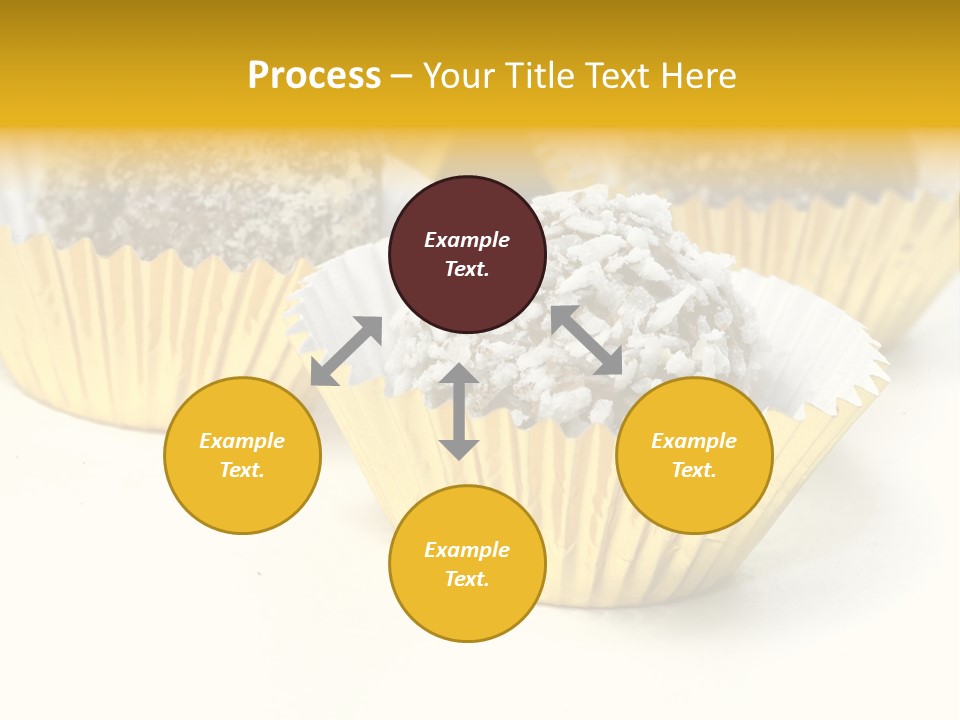 Process – Your Title Text Here

Example Text.

Example Text.

Example Text.

Example Text.